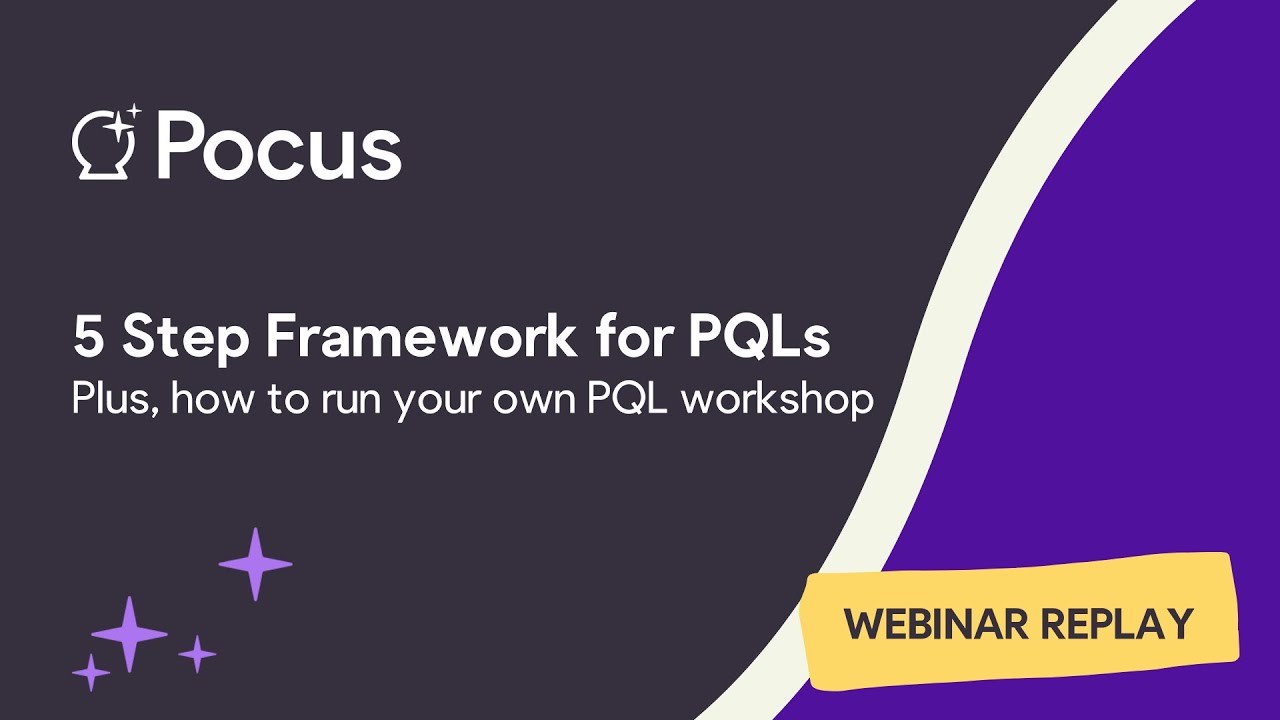 Pocus

5 Step Framework for PQLs
Plus, how to run your own PQL workshop

WEBINAR REPLAY